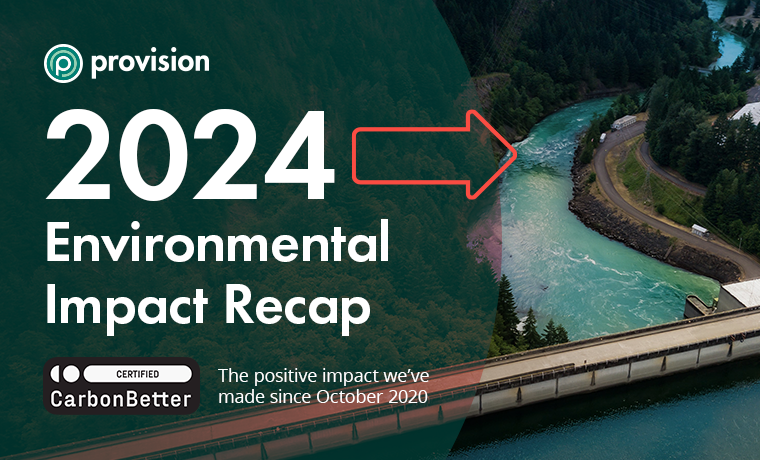 provision

2024

Environmental Impact Recap

CERTIFIED
CarbonBetter

The positive impact we've made since October 2020